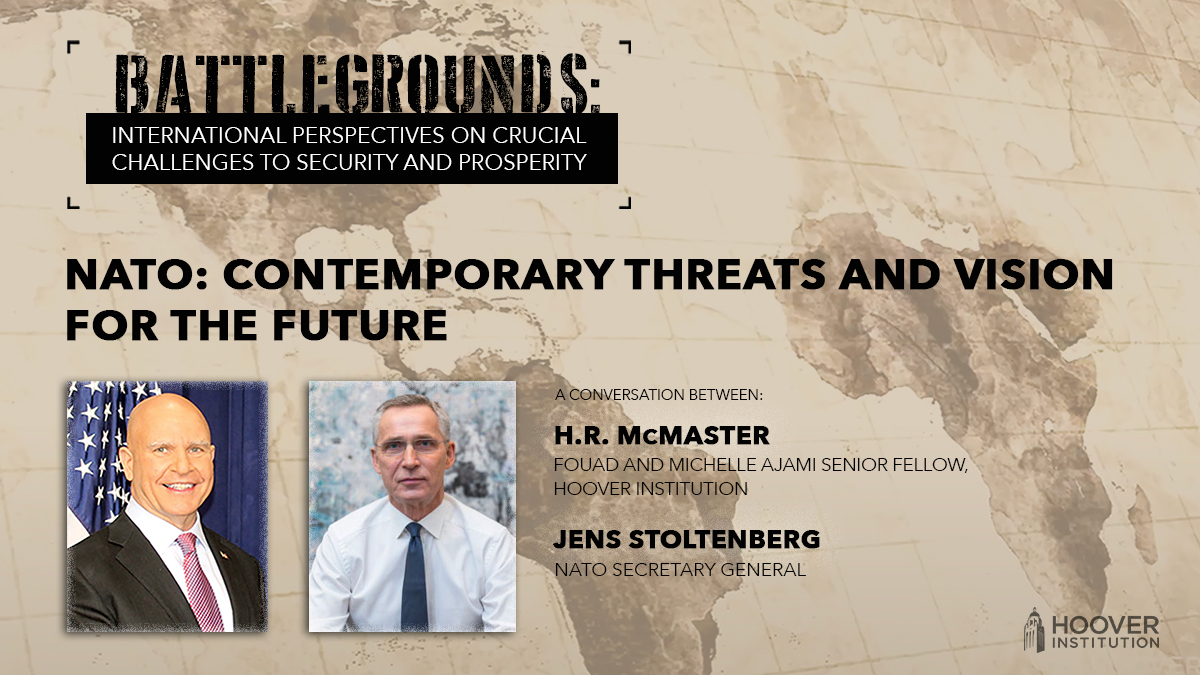 BATTLEGROUNDS:
INTERNATIONAL PERSPECTIVES ON CRUCIAL CHALLENGES TO SECURITY AND PROSPERITY

NATO: CONTEMPORARY THREATS AND VISION FOR THE FUTURE

A CONVERSATION BETWEEN:

H.R. McMASTER
FOUAD AND MICHELLE AJAMI SENIOR FELLOW, HOOVER INSTITUTION

JENS STOLTENBERG
NATO SECRETARY GENERAL

HOOVER INSTITUTION